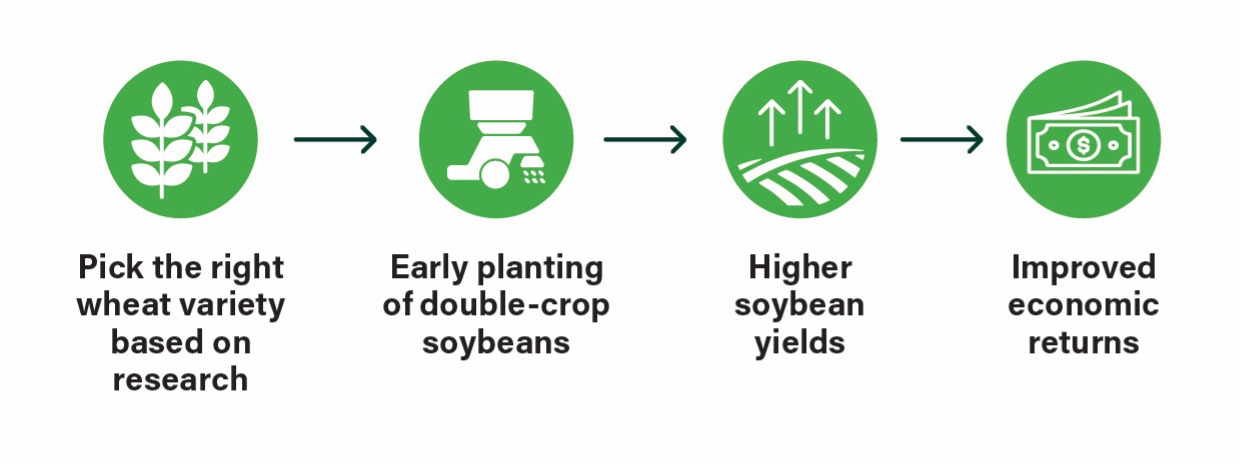 Pick the right wheat variety based on research

Early planting of double-crop soybeans

Higher soybean yields

Improved economic returns